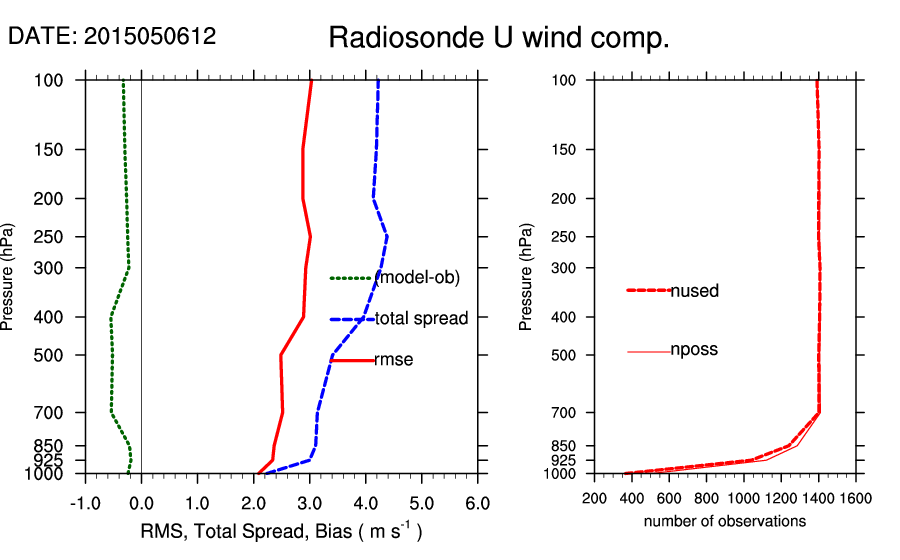 DATE: 2015050612

Radiosonde U wind comp.

Pressure (hPa)

100
150
200
250
300
400
500
700
850
925
1000

(model-ob)
total spread
rmse

-1.0 0.0 1.0 2.0 3.0 4.0 5.0 6.0

RMS, Total Spread, Bias ( m s$^{-1}$ )

Pressure (hPa)

100
150
200
250
300
400
500
700
850
925
1000

nused
nposs

200 400 600 800 1000 1200 1400 1600

number of observations